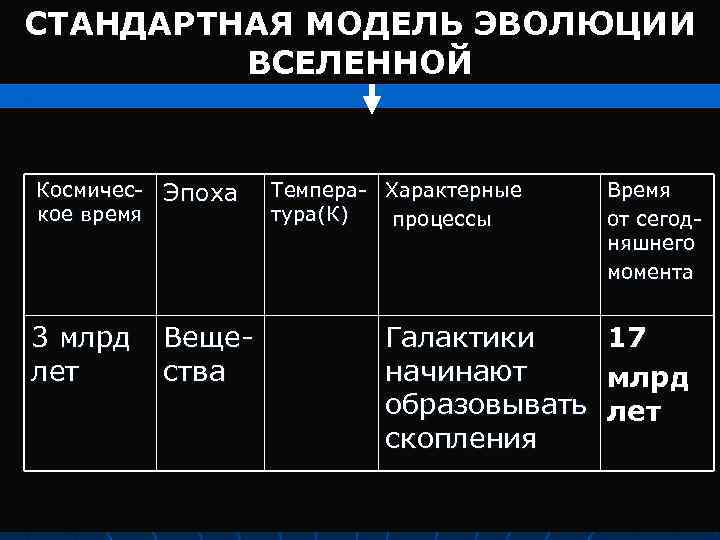 СТАНДАРТНАЯ МОДЕЛЬ ЭВОЛЮЦИИ ВСЕЛЕННОЙ

| Космическое время | Эпоха | Температура(К) | Характерные процессы | Время от сегодняшнего момента |
|---|---|---|---|---|
| 3 млрд лет | Вещества | | Галактики начинают образовывать скопления | 17 млрд лет |